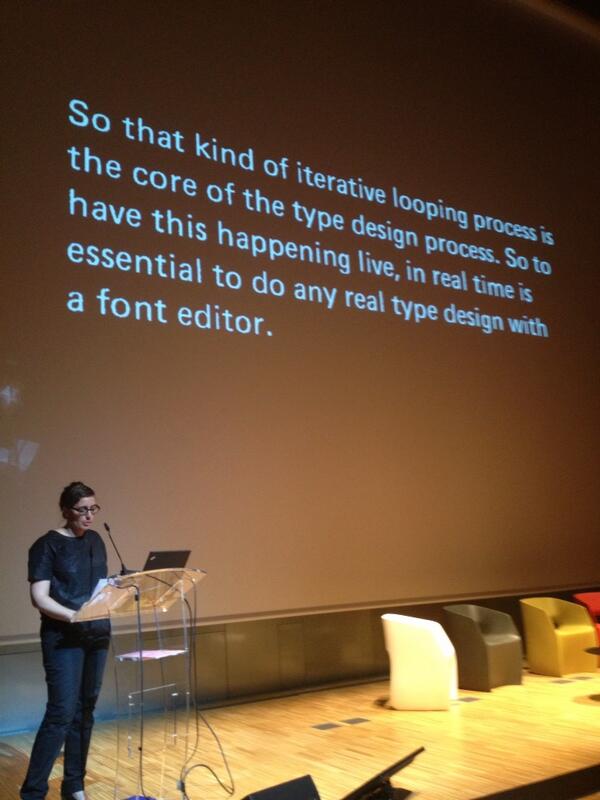 So that kind of iterative looping process is the core of the type design process. So to have this happening live, in real time is essential to do any real type design with a font editor.